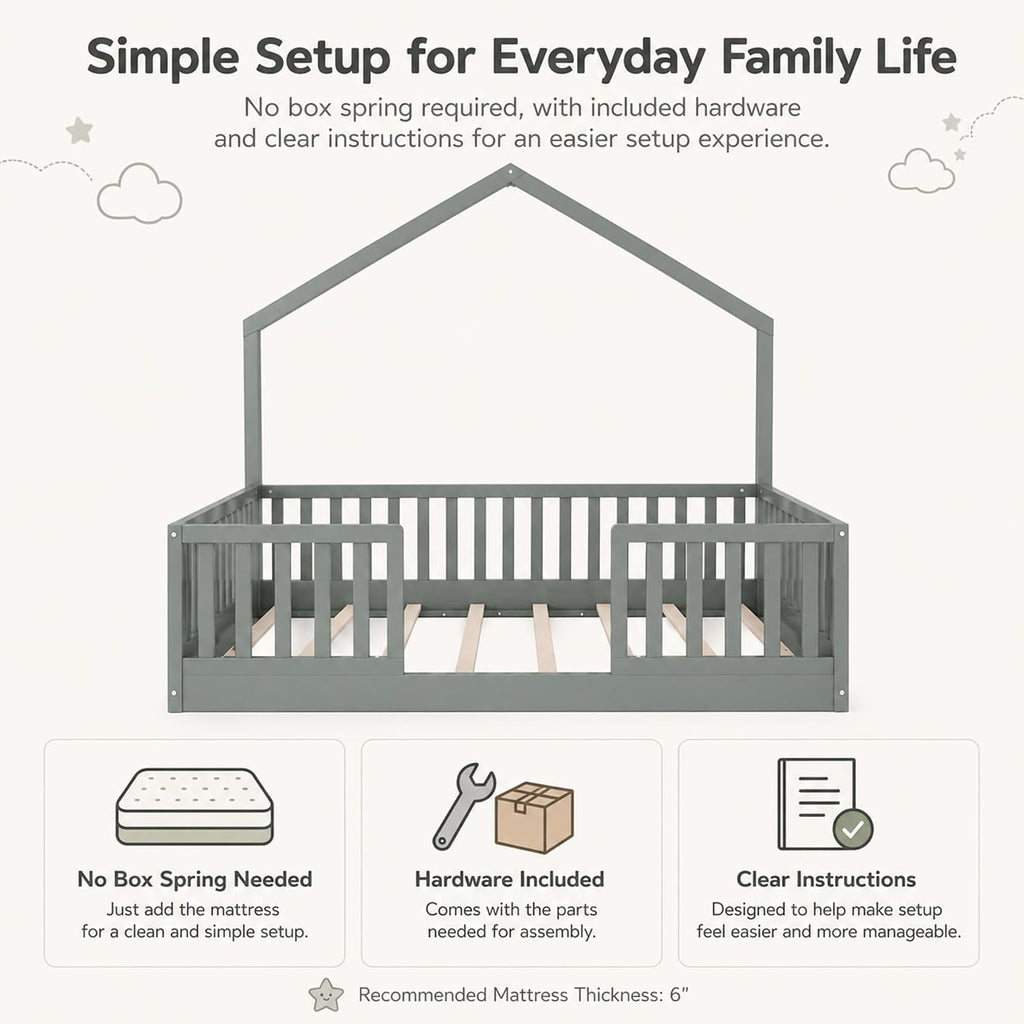 Simple Setup for Everyday Family Life

No box spring required, with included hardware and clear instructions for an easier setup experience.

No Box Spring Needed
Just add the mattress for a clean and simple setup.

Hardware Included
Comes with the parts needed for assembly.

Clear Instructions
Designed to help make setup feel easier and more manageable.

Recommended Mattress Thickness: 6"